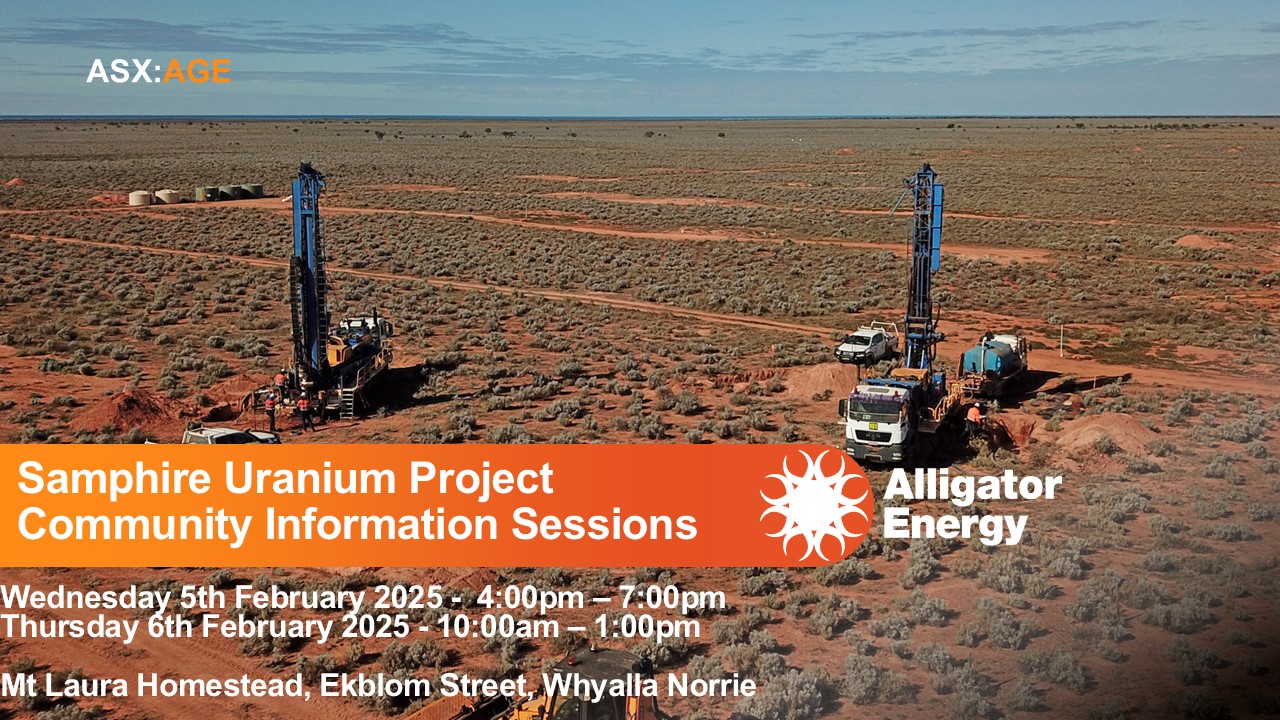 ASX:AGE

Samphire Uranium Project
Community Information Sessions

Alligator Energy

Wednesday 5th February 2025 - 4:00pm – 7:00pm
Thursday 6th February 2025 - 10:00am – 1:00pm

Mt Laura Homestead, Ekblom Street, Whyalla Norrie